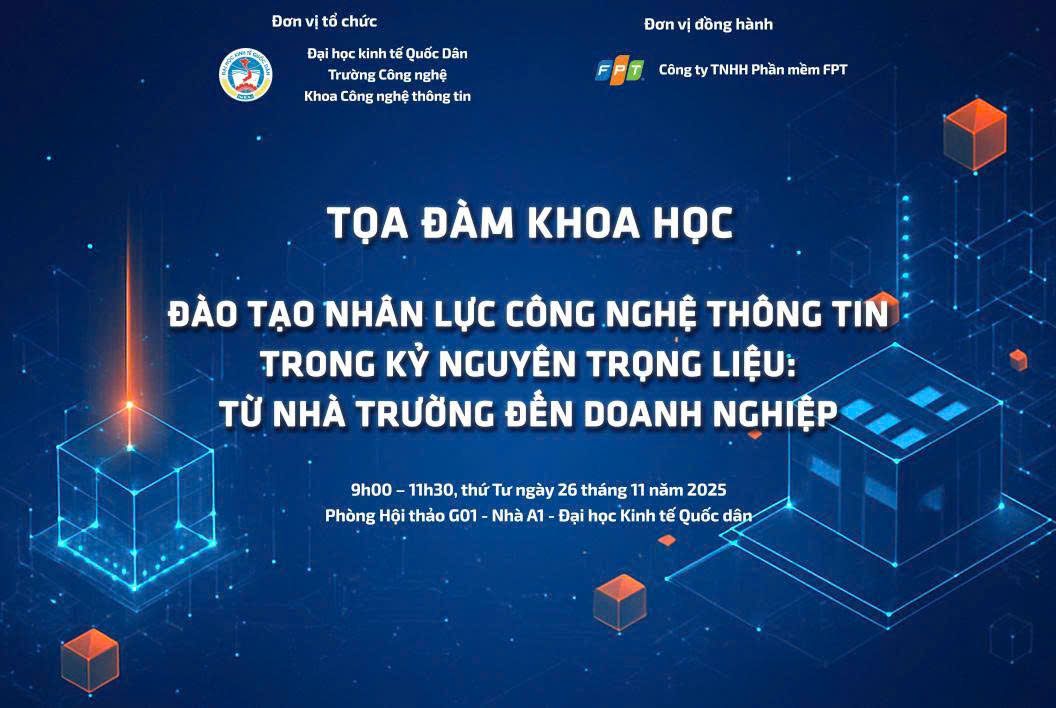 Đơn vị tổ chức

Đại học kinh tế Quốc Dân
Trường Công nghệ
Khoa Công nghệ thông tin

Đơn vị đồng hành

FPT

Công ty TNHH Phần mềm FPT

TỌA ĐÀM KHOA HỌC

ĐÀO TẠO NHÂN LỰC CÔNG NGHỆ THÔNG TIN TRONG KỶ NGUYÊN TRỌNG LIỆU: TỪ NHÀ TRƯỜNG ĐẾN DOANH NGHIỆP

9h00 – 11h30, thứ Tư ngày 26 tháng 11 năm 2025
Phòng Hội thảo G01 - Nhà A1 - Đại học Kinh tế Quốc dân